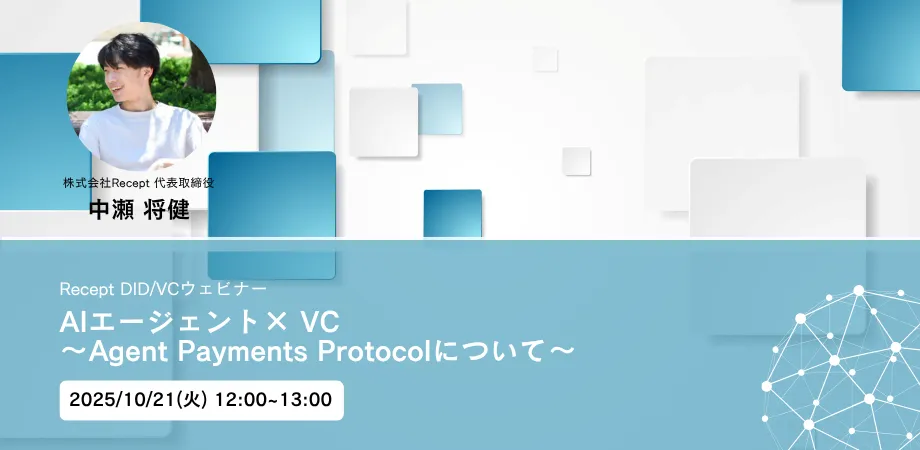 株式会社Recept 代表取締役
中瀬 将健

Recept DID/VCウェビナー
AIエージェント× VC
〜Agent Payments Protocolについて〜

2025/10/21(火) 12:00~13:00